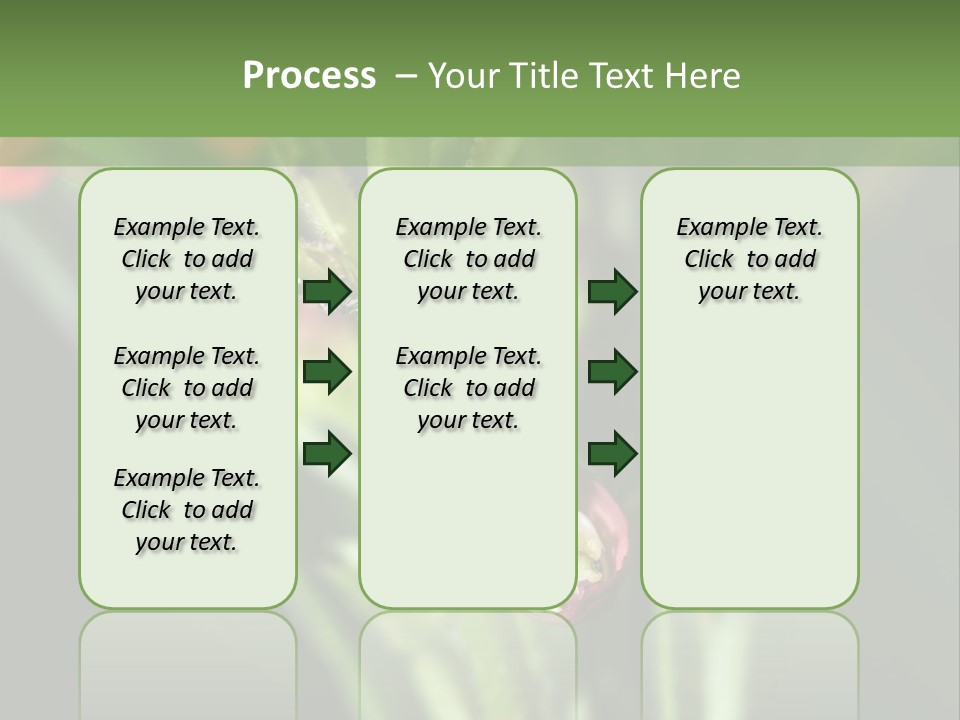 Process – Your Title Text Here

Example Text. Click to add your text.

Example Text. Click to add your text.

Example Text. Click to add your text.

Example Text. Click to add your text.

Example Text. Click to add your text.

Example Text. Click to add your text.